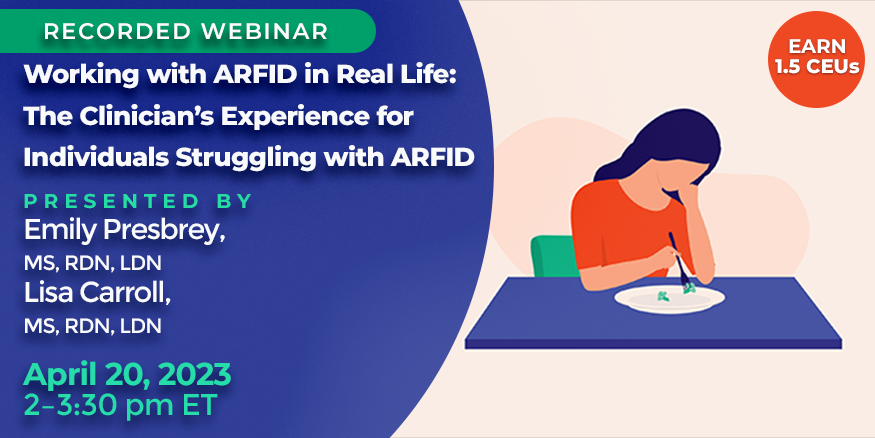 RECORDED WEBINAR

Working with ARFID in Real Life: The Clinician's Experience for Individuals Struggling with ARFID

PRESENTED BY
Emily Presbrey,
MS, RDN, LDN
Lisa Carroll,
MS, RDN, LDN

April 20, 2023
2–3:30 pm ET

EARN 1.5 CEUs